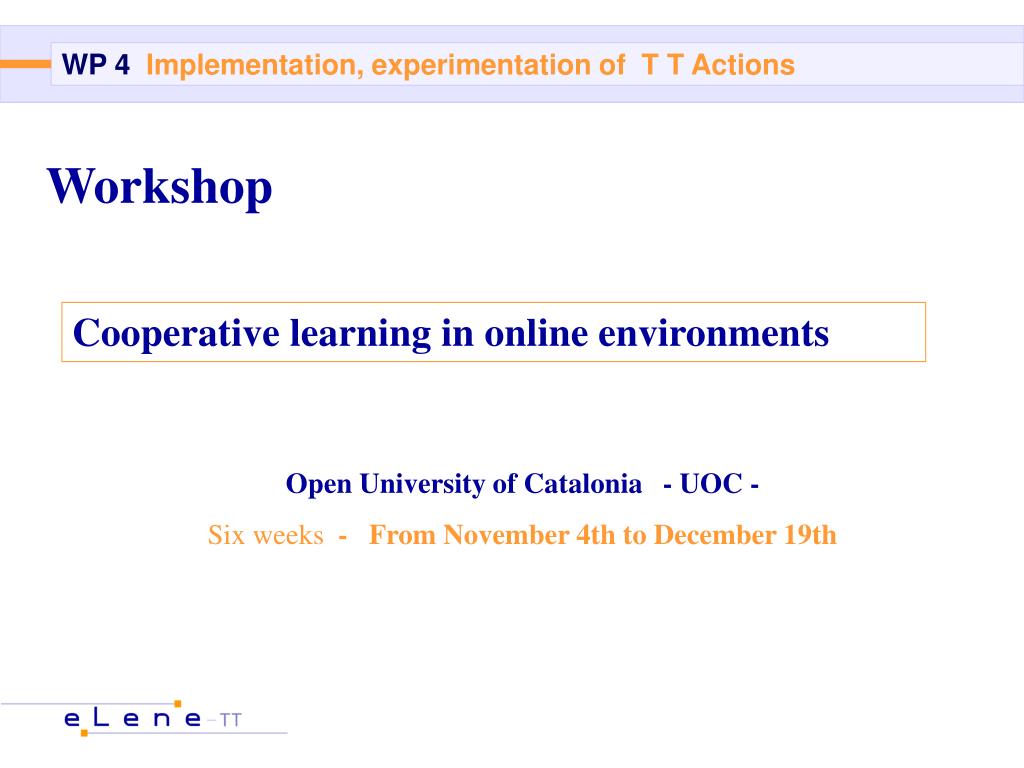 WP 4 Implementation, experimentation of T T Actions

Workshop

Cooperative learning in online environments

Open University of Catalonia - UOC -

Six weeks - From November 4th to December 19th

eLene-TT